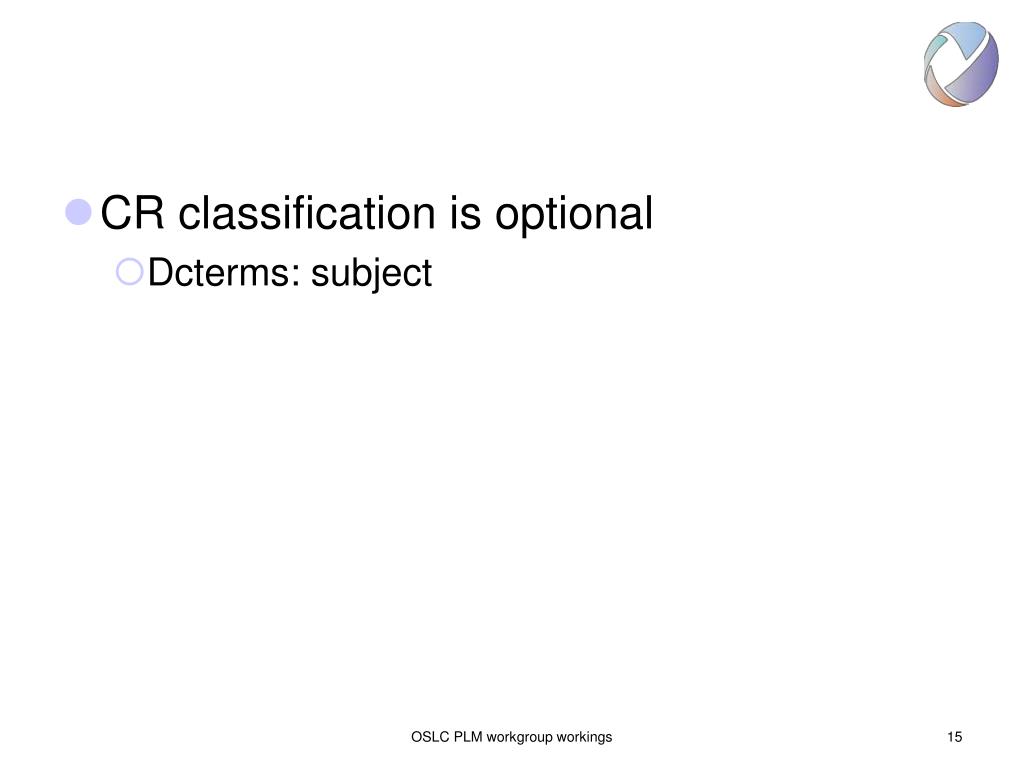 CR classification is optional

Dcterms: subject

OSLC PLM workgroup workings

15